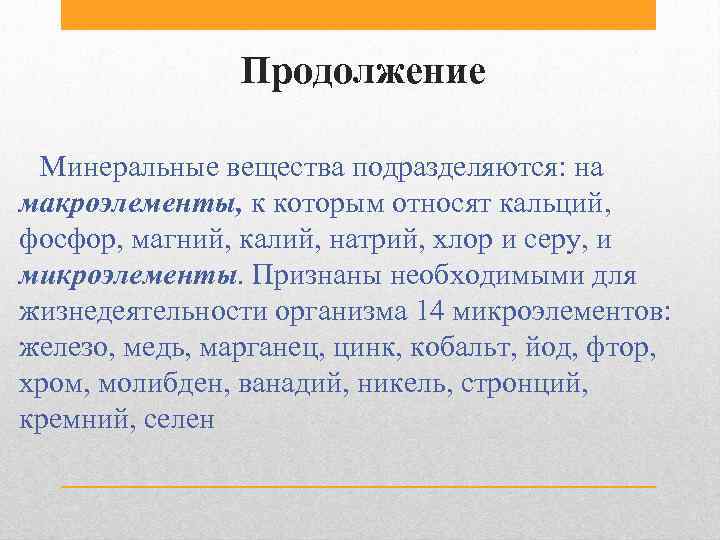 Продолжение

Минеральные вещества подразделяются: на макроэлементы, к которым относят кальций, фосфор, магний, калий, натрий, хлор и серу, и микроэлементы. Признаны необходимыми для жизнедеятельности организма 14 микроэлементов: железо, медь, марганец, цинк, кобальт, йод, фтор, хром, молибден, ванадий, никель, стронций, кремний, селен